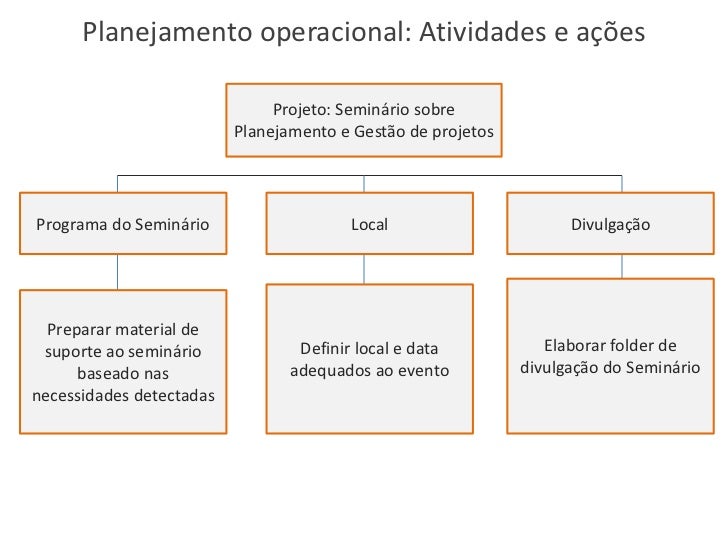 Planejamento operacional: Atividades e ações

Projeto: Seminário sobre Planejamento e Gestão de projetos

Programa do Seminário

Local

Divulgação

Preparar material de suporte ao seminário baseado nas necessidades detectadas

Definir local e data adequados ao evento

Elaborar folder de divulgação do Seminário